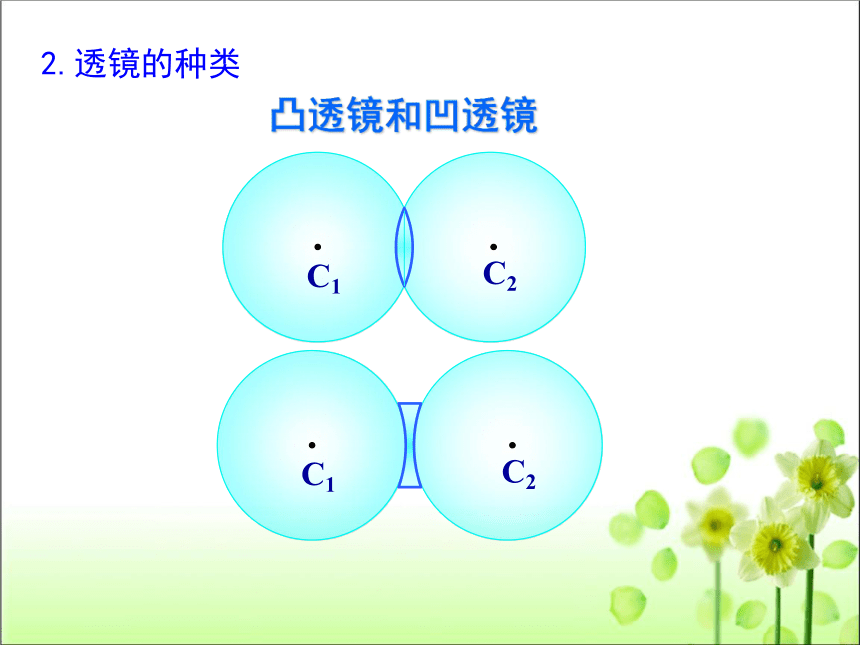 2. 透镜的种类

凸透镜和凹透镜

$C_1$ $C_2$

$C_1$ $C_2$